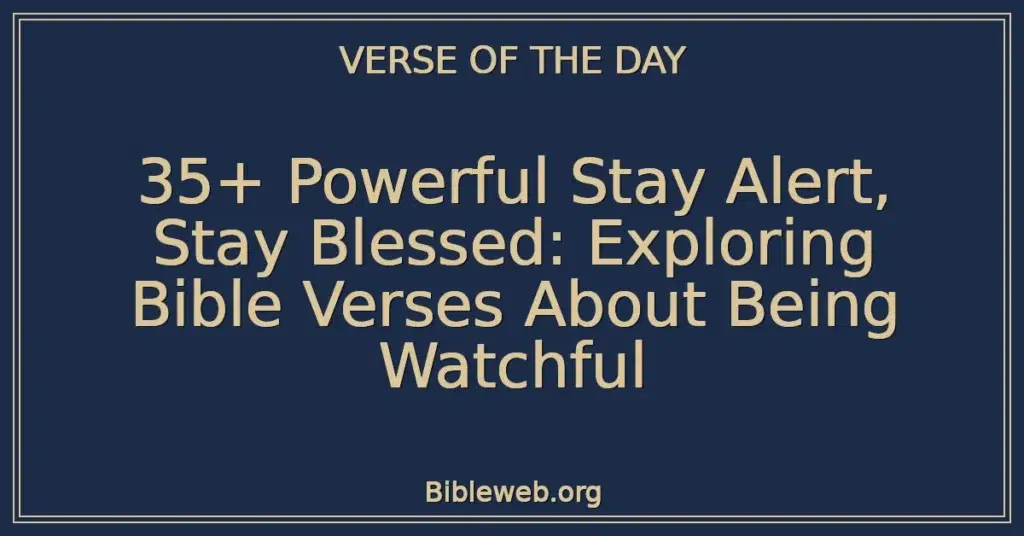 VERSE OF THE DAY

35+ Powerful Stay Alert, Stay Blessed: Exploring Bible Verses About Being Watchful

Bibleweb.org